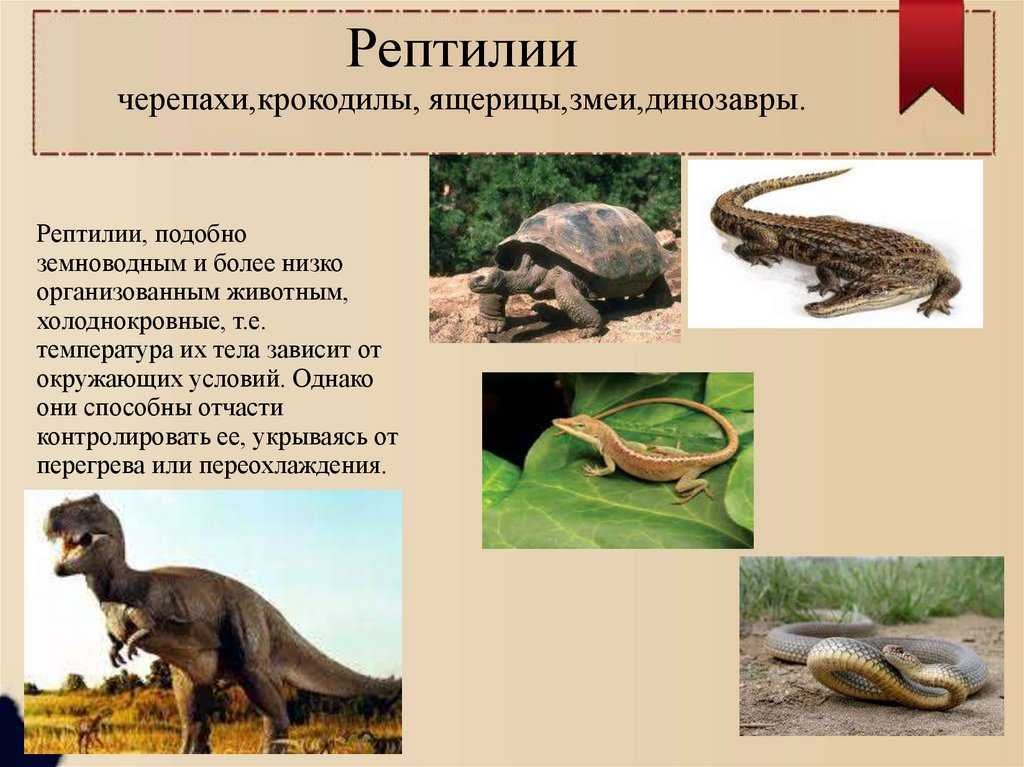 Рептилии

черепахи,крокодилы, ящерицы,змеи,динозавры.

Рептилии, подобно земноводным и более низко организованным животным, холоднокровные, т.е. температура их тела зависит от окружающих условий. Однако они способны отчасти контролировать ее, укрываясь от перегрева или переохлаждения.